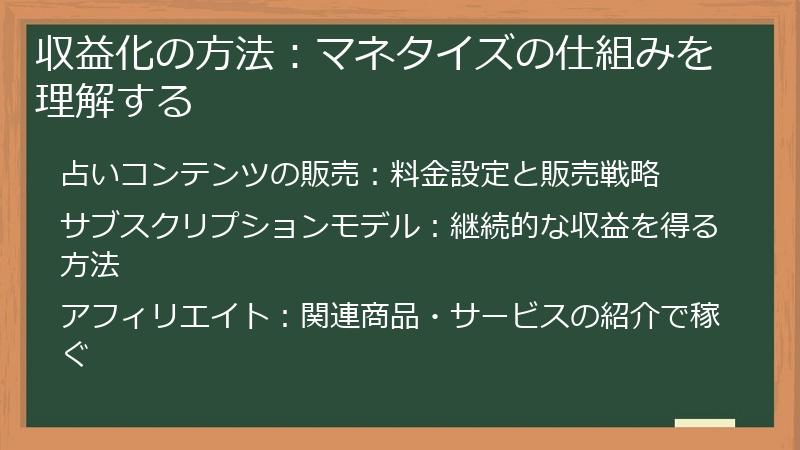 収益化の方法：マネタイズの仕組みを理解する

占いコンテンツの販売：料金設定と販売戦略

サブスクリプションモデル：継続的な収益を得る方法

アフィリエイト：関連商品・サービスの紹介で稼ぐ